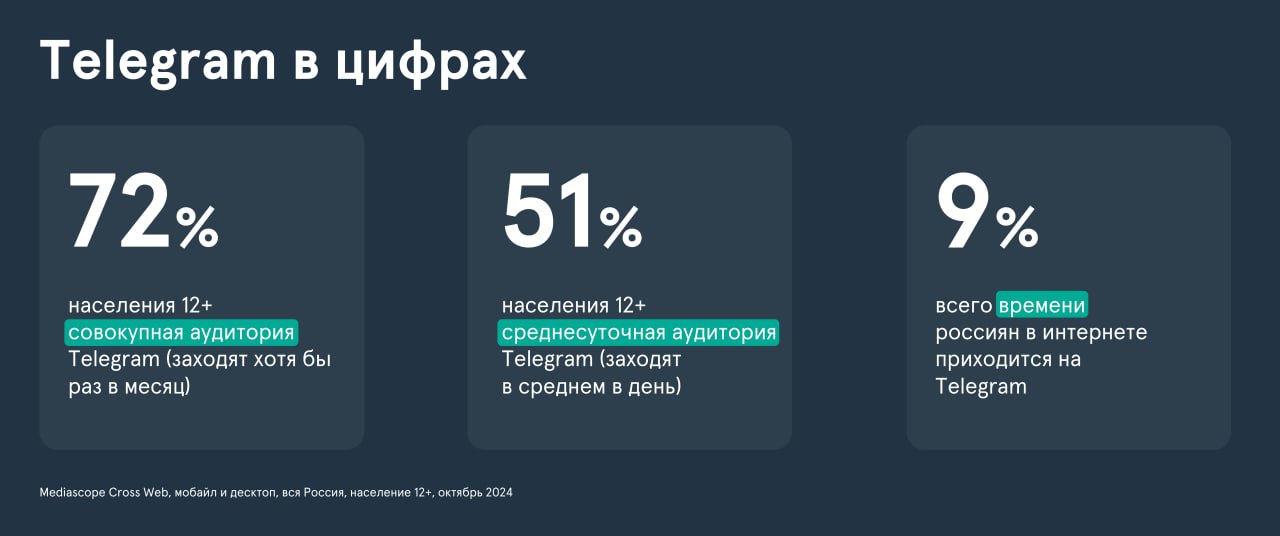 Telegram в цифрах

72%

населения 12+ совокупная аудитория Telegram (заходят хотя бы раз в месяц)

51%

населения 12+ среднесуточная аудитория Telegram (заходят в среднем в день)

9%

всего времени россиян в интернете приходится на Telegram

Mediascope Cross Web, мобайл и десктоп, вся Россия, население 12+, октябрь 2024